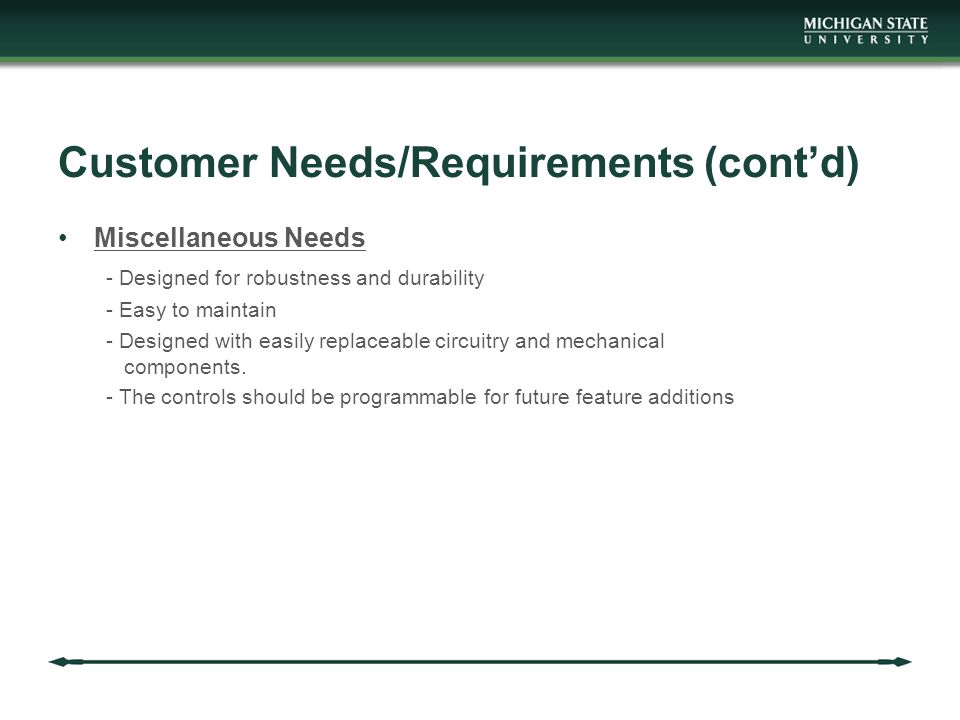 MICHIGAN STATE
UNIVERSITY

Customer Needs/Requirements (cont’d)

• Miscellaneous Needs

- Designed for robustness and durability

- Easy to maintain

- Designed with easily replaceable circuitry and mechanical components.

- The controls should be programmable for future feature additions